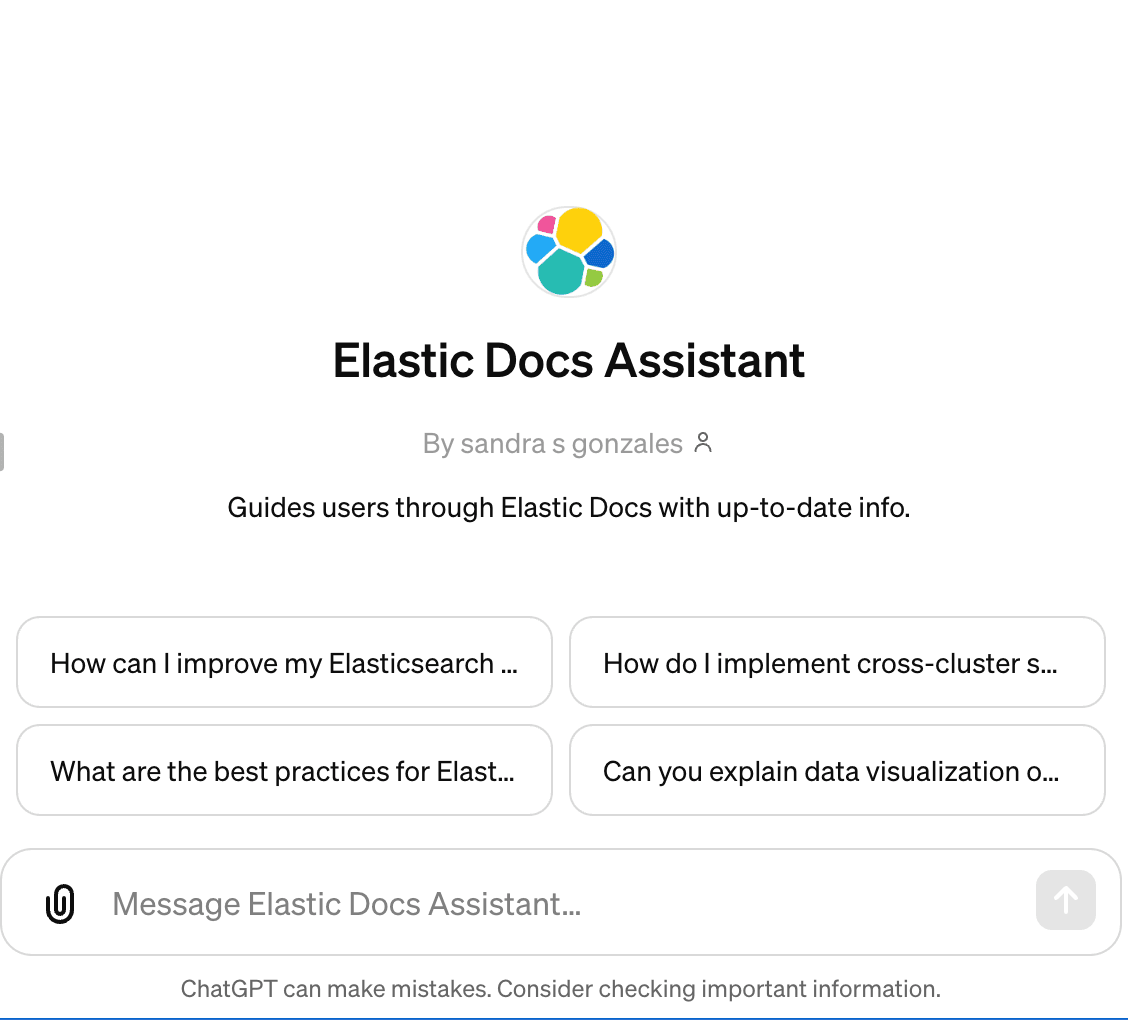 Elastic Docs Assistant

By sandra s gonzales

Guides users through Elastic Docs with up-to-date info.

How can I improve my Elasticsearch ...

How do I implement cross-cluster s...

What are the best practices for Elast...

Can you explain data visualization o...

Message Elastic Docs Assistant...

ChatGPT can make mistakes. Consider checking important information.